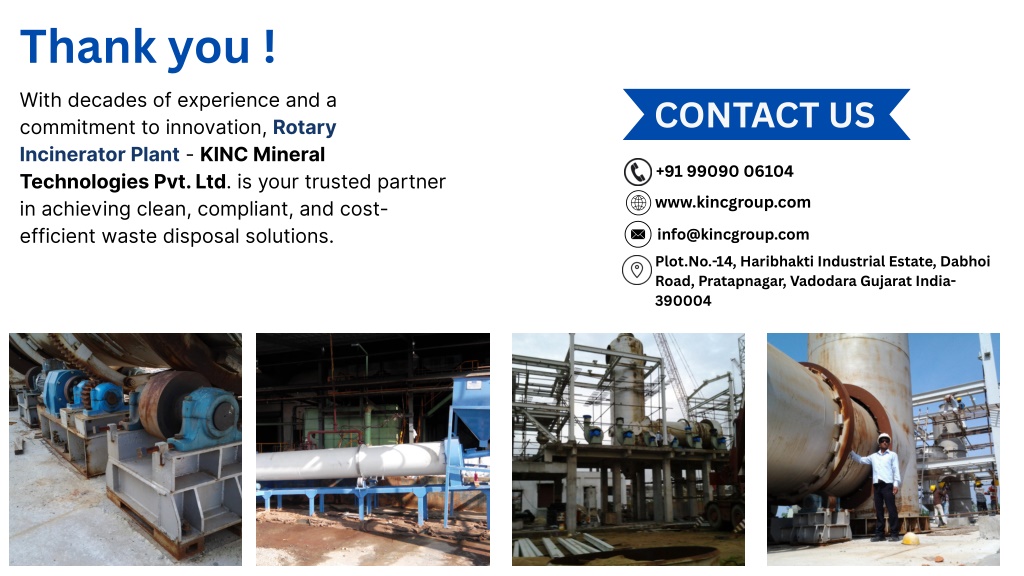 Thank you !

With decades of experience and a commitment to innovation, Rotary Incinerator Plant - KINC Mineral Technologies Pvt. Ltd. is your trusted partner in achieving clean, compliant, and cost-efficient waste disposal solutions.

CONTACT US

+91 99090 06104

www.kincgroup.com

info@kincgroup.com

Plot.No.-14, Haribhakti Industrial Estate, Dabhoi Road, Pratapnagar, Vadodara Gujarat India-390004